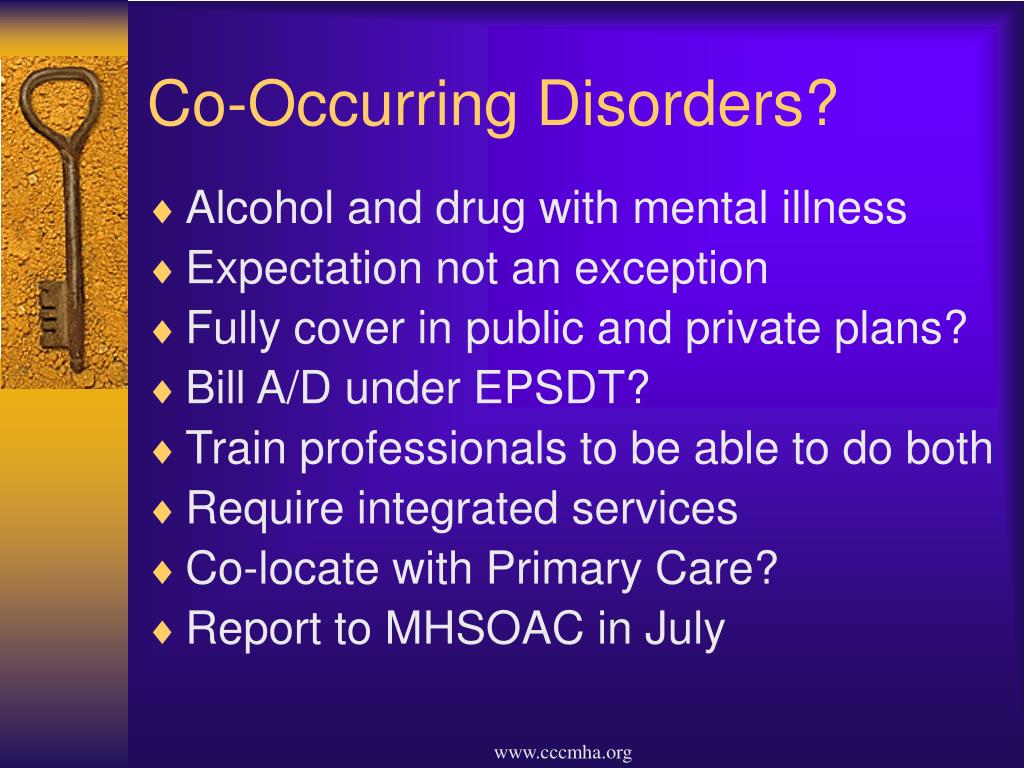 Co-Occurring Disorders?

♦ Alcohol and drug with mental illness
♦ Expectation not an exception
♦ Fully cover in public and private plans?
♦ Bill A/D under EPSDT?
♦ Train professionals to be able to do both
♦ Require integrated services
♦ Co-locate with Primary Care?
♦ Report to MHSOAC in July

www.cccmha.org